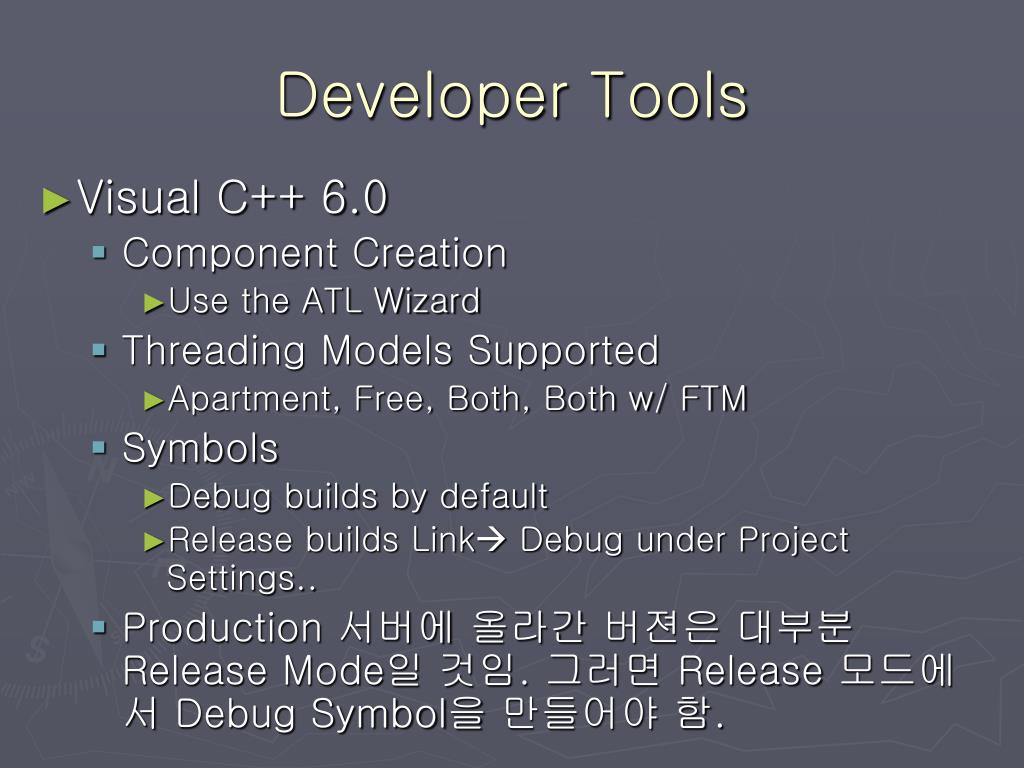 Developer Tools

►Visual C++ 6.0

▪ Component Creation

►Use the ATL Wizard

▪ Threading Models Supported

►Apartment, Free, Both, Both w/ FTM

▪ Symbols

►Debug builds by default

►Release builds Link→ Debug under Project Settings..

▪ Production 서버에 올라간 버젼은 대부분 Release Mode일 것임. 그러면 Release 모드에서 Debug Symbol을 만들어야 함.